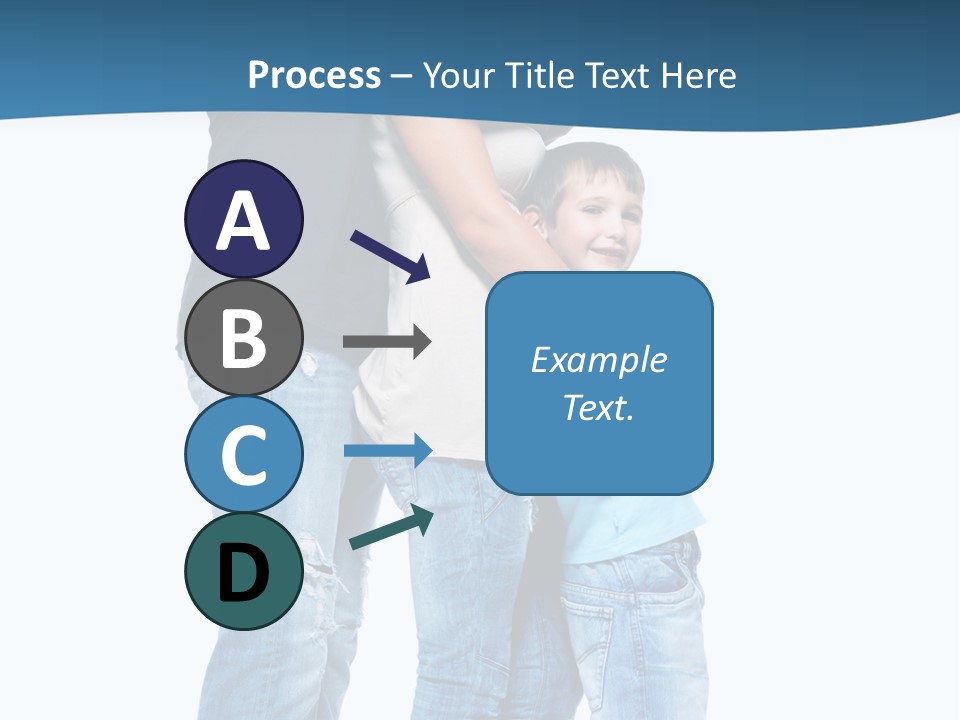 Process – Your Title Text Here

A

B

C

D

Example Text.